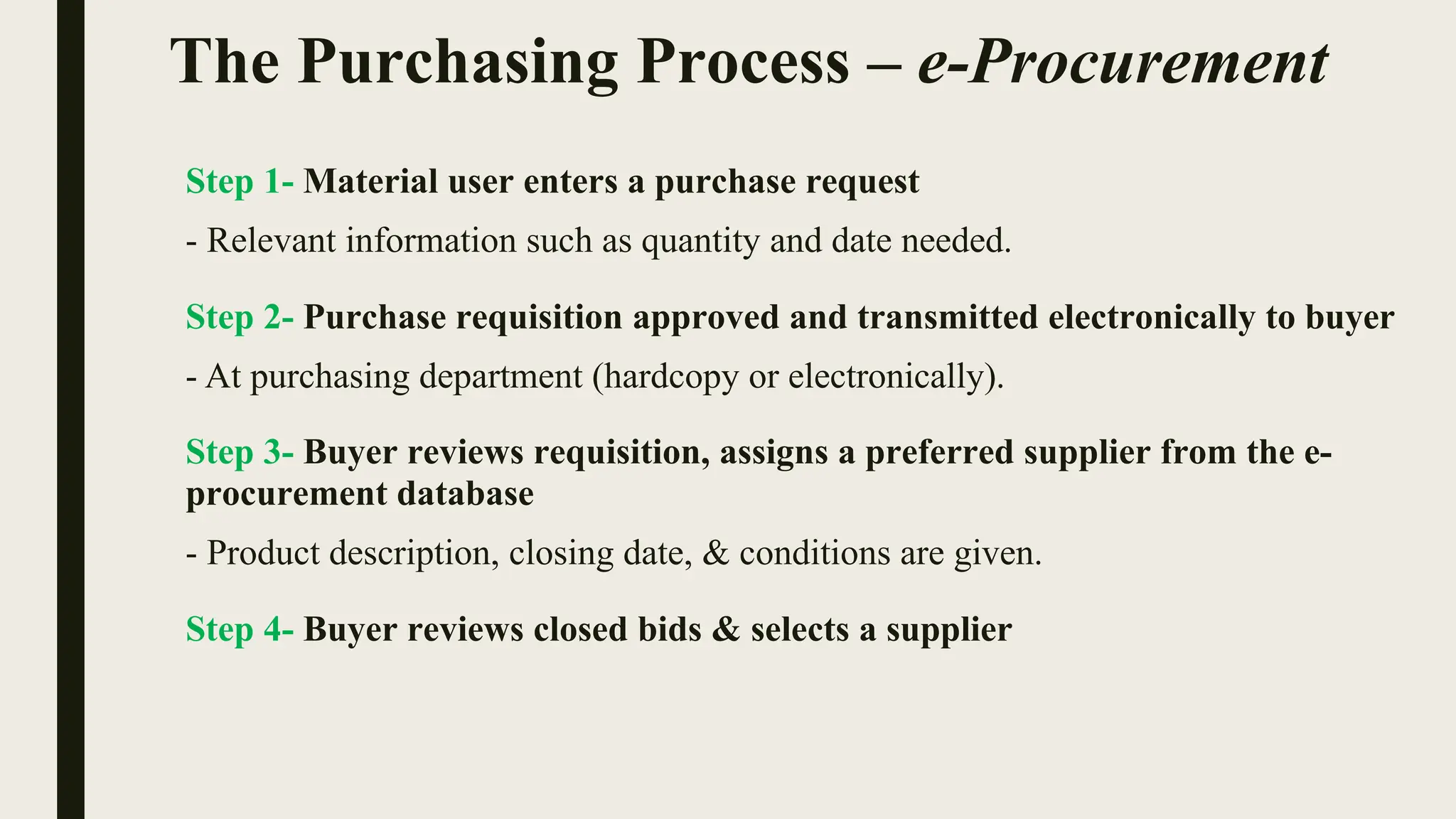 The Purchasing Process – e-Procurement

Step 1- Material user enters a purchase request

- Relevant information such as quantity and date needed.

Step 2- Purchase requisition approved and transmitted electronically to buyer

- At purchasing department (hardcopy or electronically).

Step 3- Buyer reviews requisition, assigns a preferred supplier from the e-procurement database

- Product description, closing date, & conditions are given.

Step 4- Buyer reviews closed bids & selects a supplier